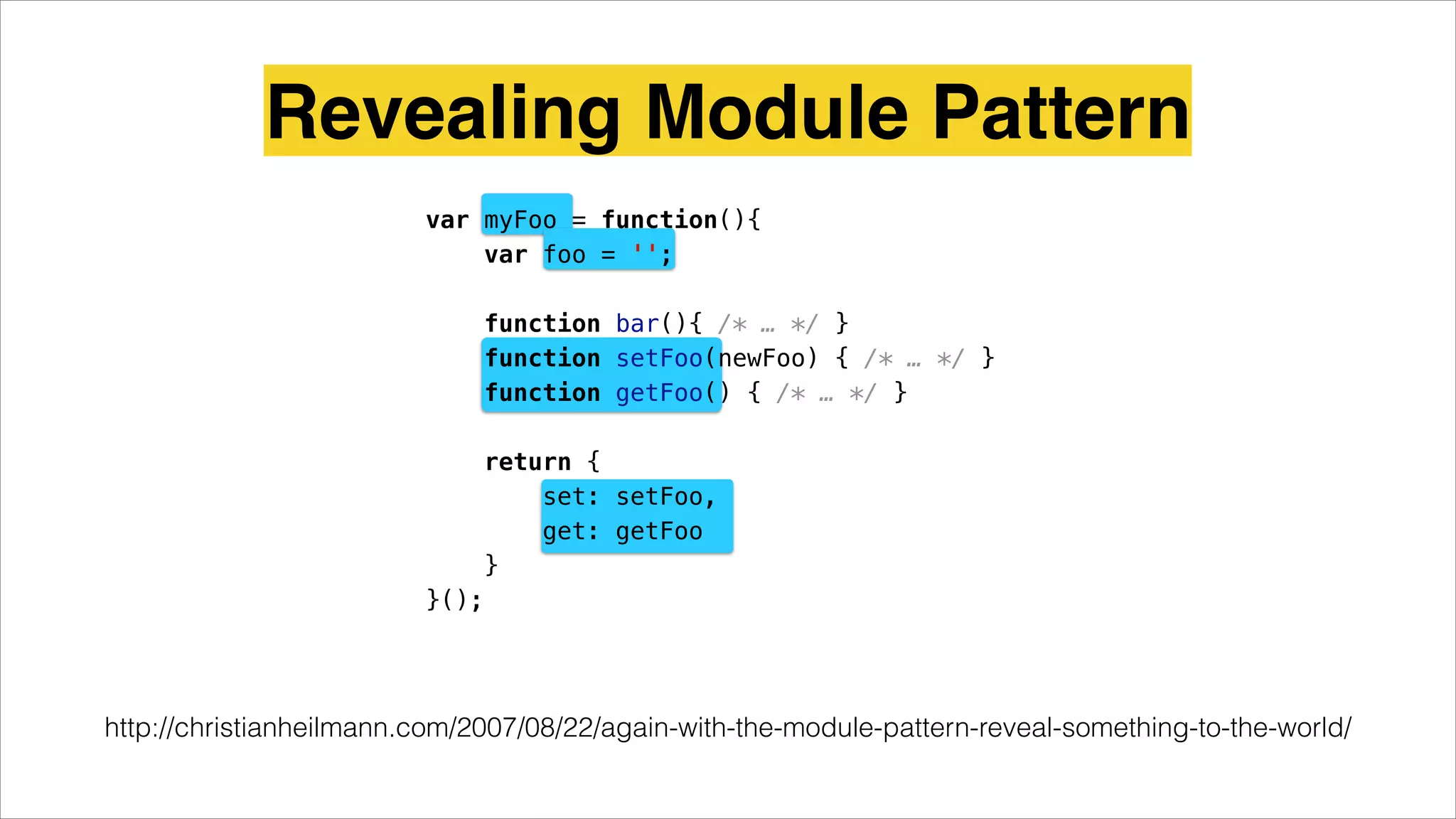 Revealing Module Pattern

var myFoo = function(){
    var foo = '';

    function bar(){ /* … */ }
    function setFoo(newFoo) { /* … */ }
    function getFoo() { /* … */ }

    return {
        set: setFoo,
        get: getFoo
    }
}();

http://christianheilmann.com/2007/08/22/again-with-the-module-pattern-reveal-something-to-the-world/